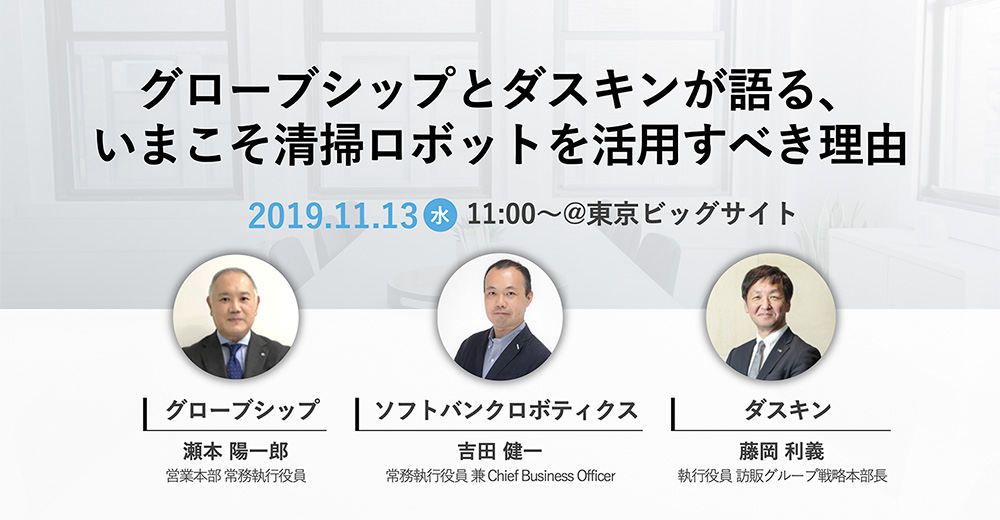 グローブシップとダスキンが語る、
いまこそ清掃ロボットを活用すべき理由

2019.11.13 水 11:00～@東京ビッグサイト

グローブシップ
瀬本 陽一郎
営業本部 常務執行役員

ソフトバンクロボティクス
吉田 健一
常務執行役員 兼 Chief Business Officer

ダスキン
藤岡 利義
執行役員 訪販グループ戦略本部長